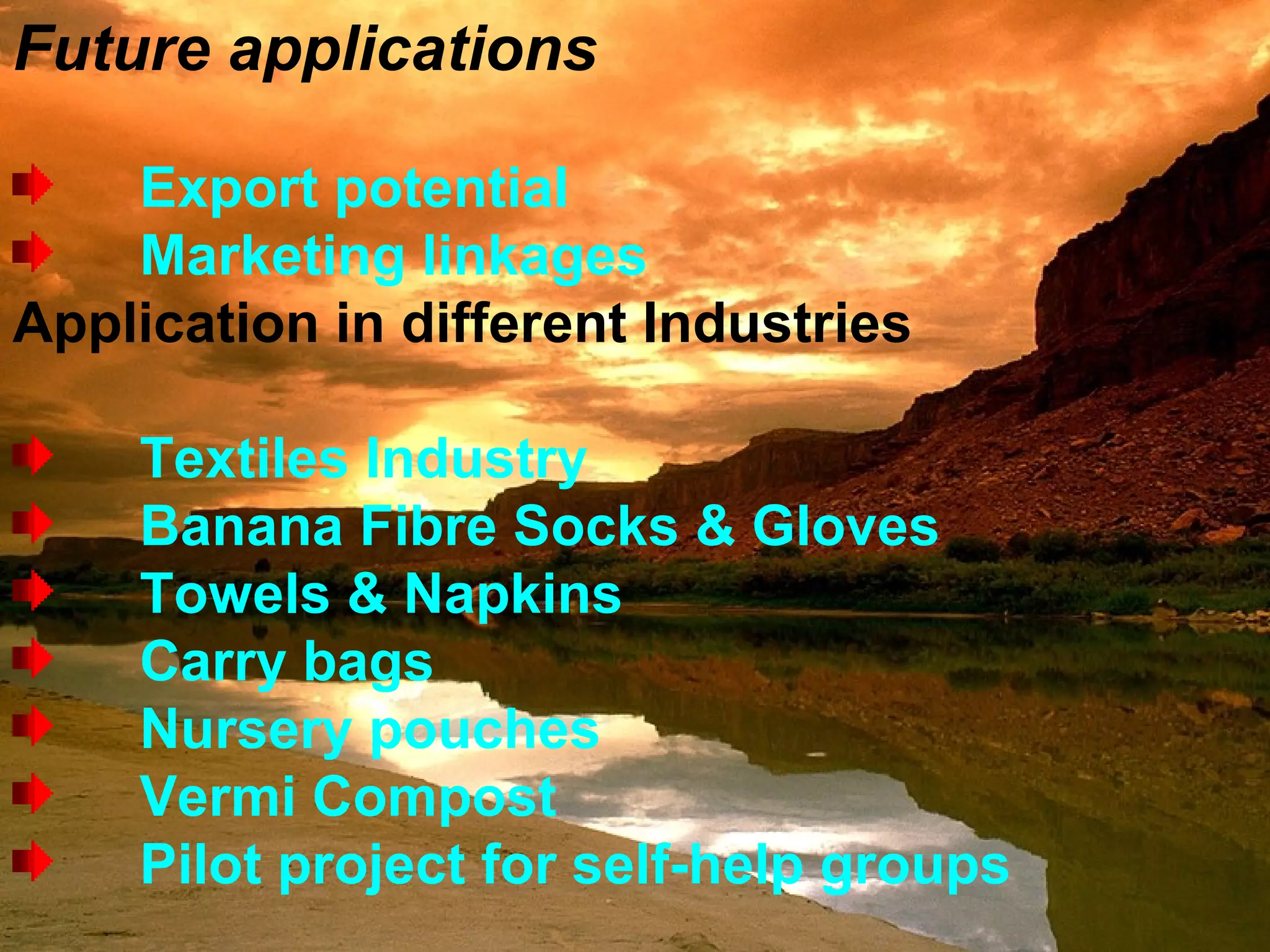 Future applications

Export potential
Marketing linkages

Application in different Industries

Textiles Industry
Banana Fibre Socks & Gloves
Towels & Napkins
Carry bags
Nursery pouches
Vermi Compost
Pilot project for self-help groups